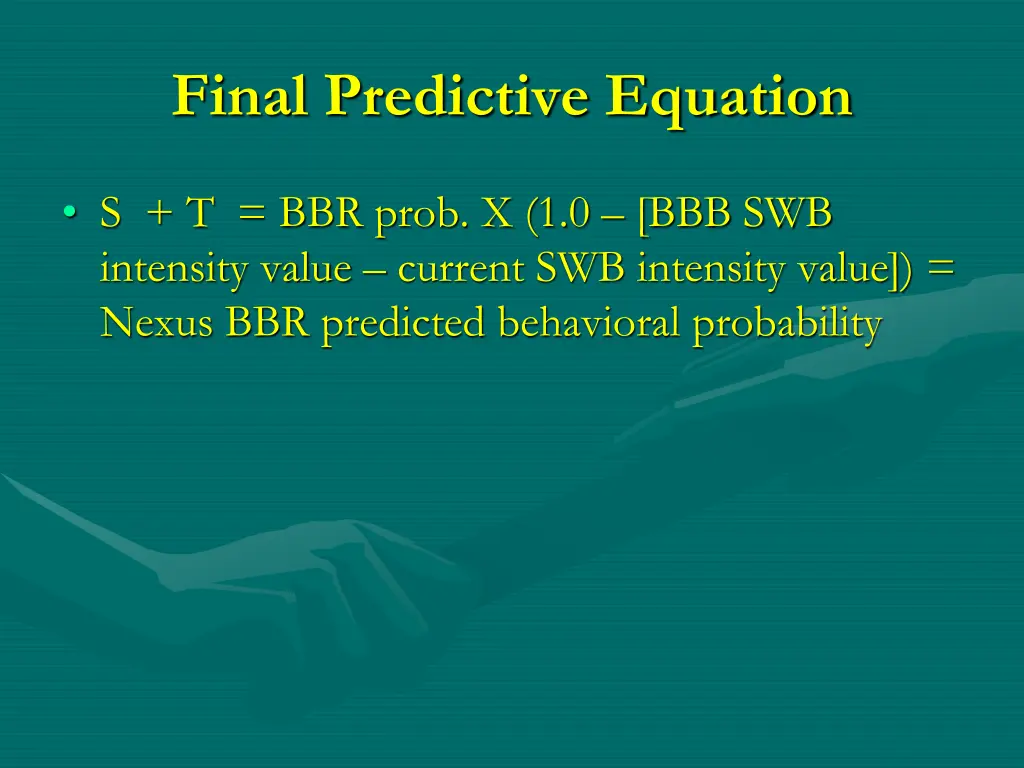 Final Predictive Equation

• S + T = BBR prob. X (1.0 – [BBB SWB intensity value – current SWB intensity value]) = Nexus BBR predicted behavioral probability